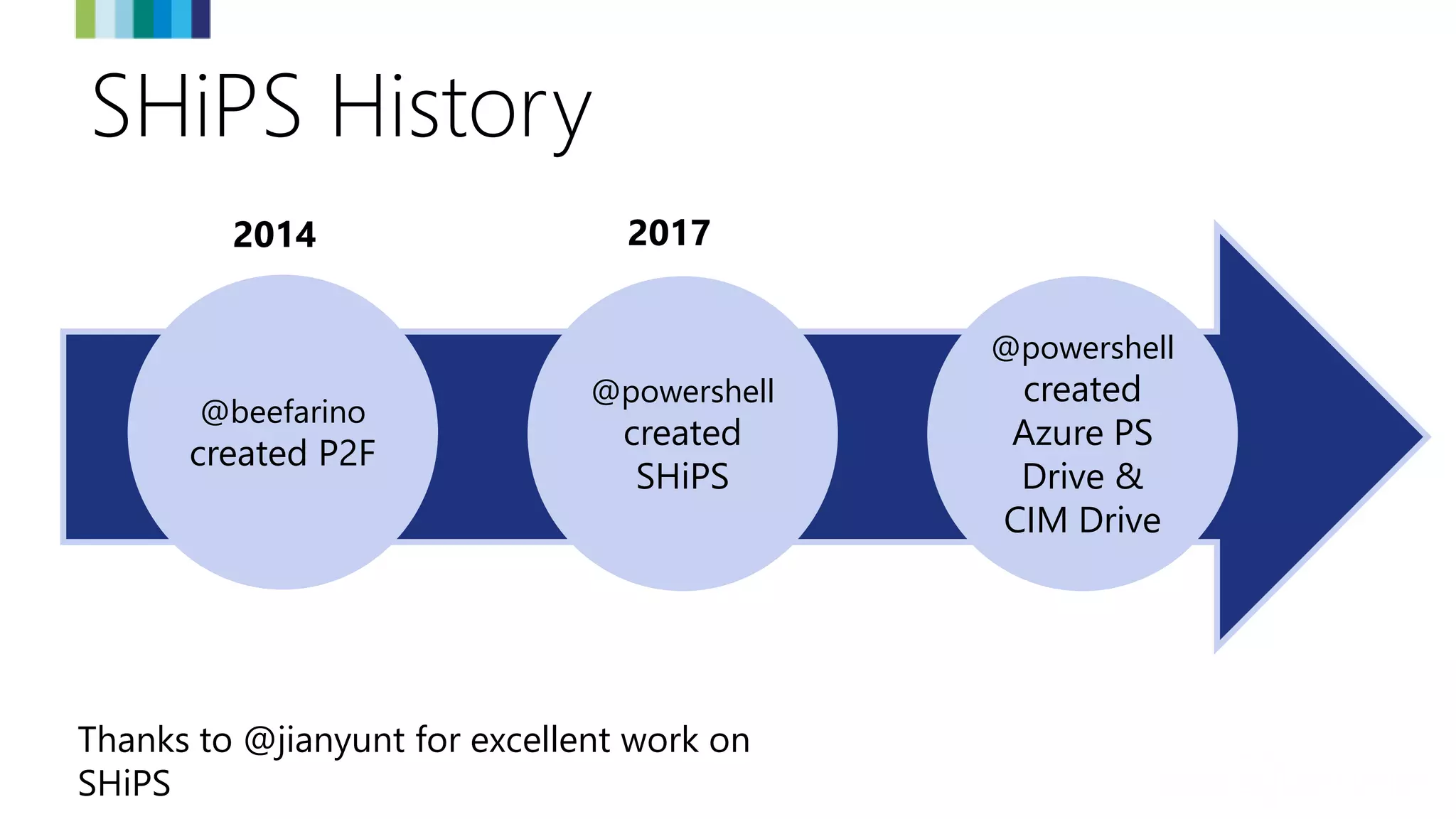 SHiPS History

2014

@beefarino created P2F

2017

@powershell created SHiPS

@powershell created Azure PS Drive & CIM Drive

Thanks to @jianyunt for excellent work on SHiPS